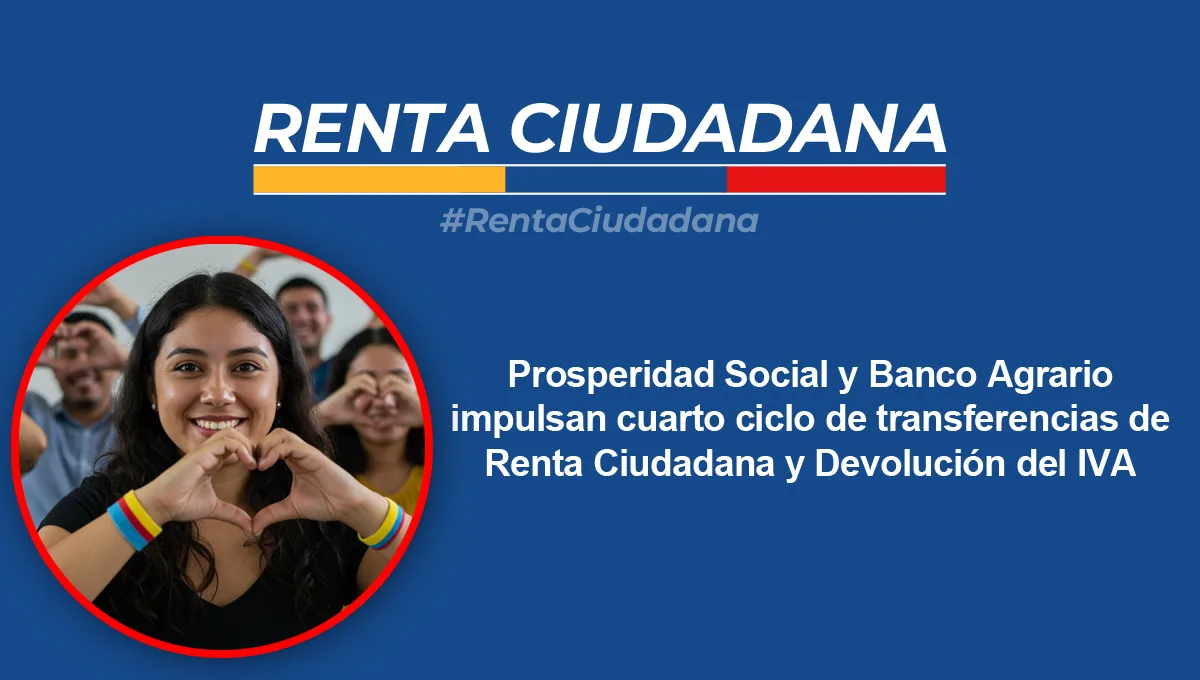 RENTA CIUDADANA

#RentaCiudadana

Prosperidad Social y Banco Agrario impulsan cuarto ciclo de transferencias de Renta Ciudadana y Devolución del IVA